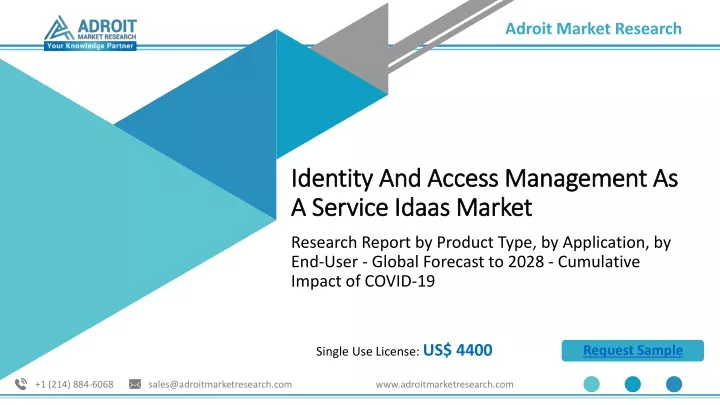 ADROIT
MARKET RESEARCH
Your Knowledge Partner

Adroit Market Research

Identity And Access Management As A Service Idaas Market

Research Report by Product Type, by Application, by End-User - Global Forecast to 2028 - Cumulative Impact of COVID-19

Single Use License: US$ 4400

Request Sample

+1 (214) 884-6068
sales@adroitmarketresearch.com
www.adroitmarketresearch.com